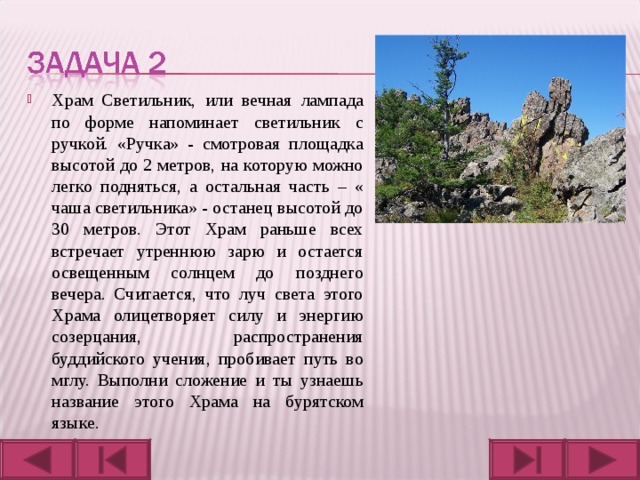 ЗАДАЧА 2

Храм Светильник, или вечная лампада по форме напоминает светильник с ручкой. «Ручка» - смотровая площадка высотой до 2 метров, на которую можно легко подняться, а остальная часть – « чаша светильника» - останец высотой до 30 метров. Этот Храм раньше всех встречает утреннюю зарю и остается освещенным солнцем до позднего вечера. Считается, что луч света этого Храма олицетворяет силу и энергию созерцания, распространения буддийского учения, пробивает путь во мглу. Выполни сложение и ты узнаешь название этого Храма на бурятском языке.